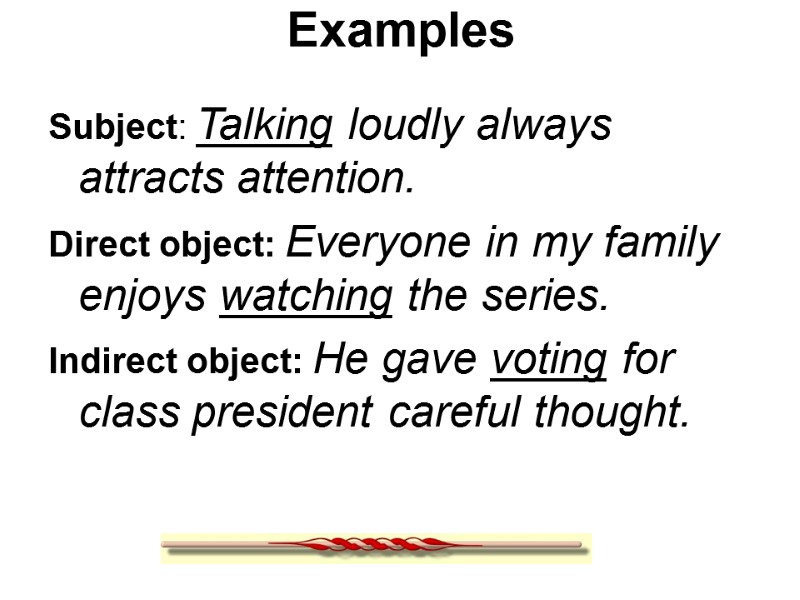 Examples

Subject: Talking loudly always attracts attention.

Direct object: Everyone in my family enjoys watching the series.

Indirect object: He gave voting for class president careful thought.